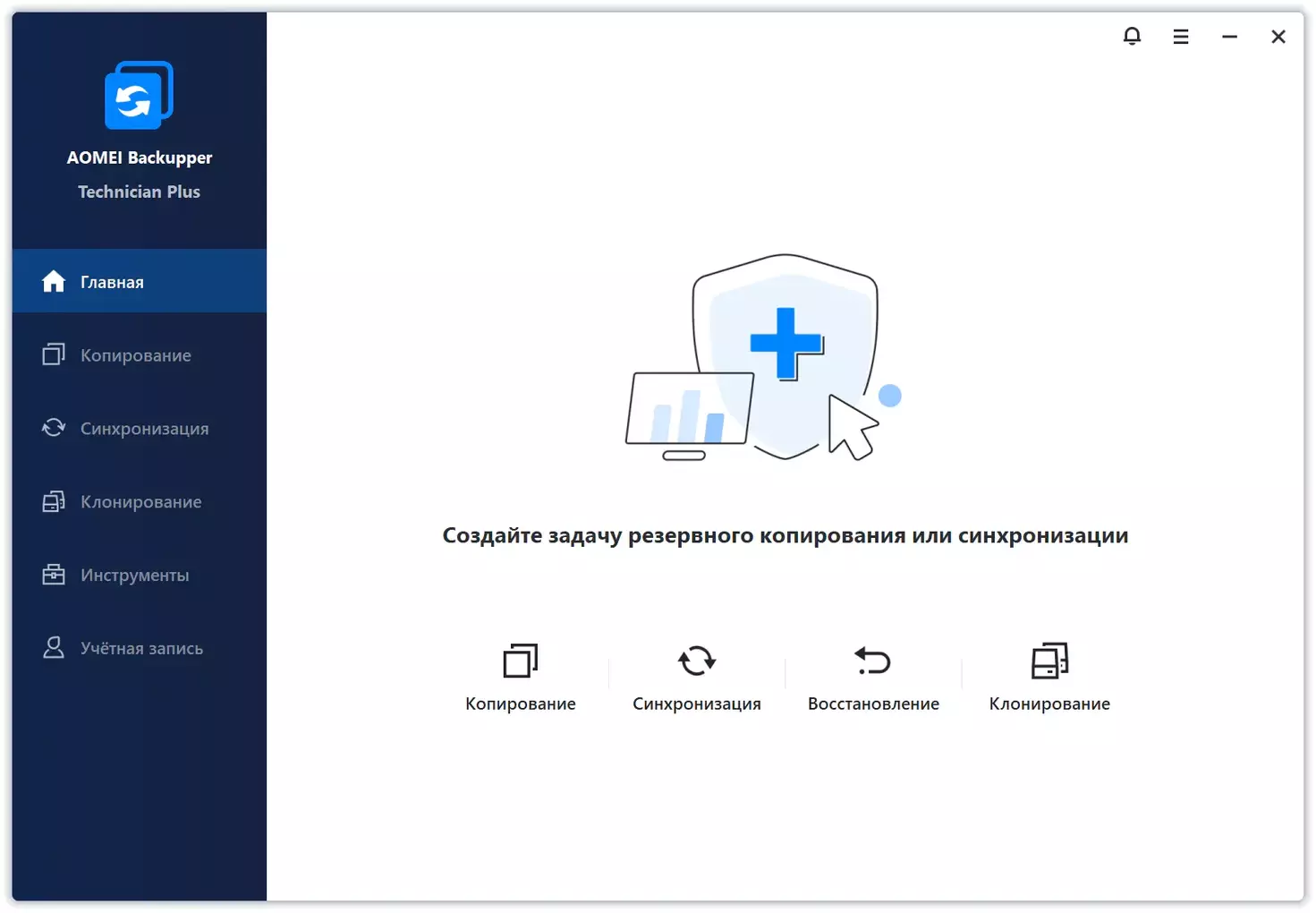 AOMEI Backupper
Technician Plus

Главная
Копирование
Синхронизация
Клонирование
Инструменты
Учётная запись

Создайте задачу резервного копирования или синхронизации

Копирование
Синхронизация
Восстановление
Клонирование